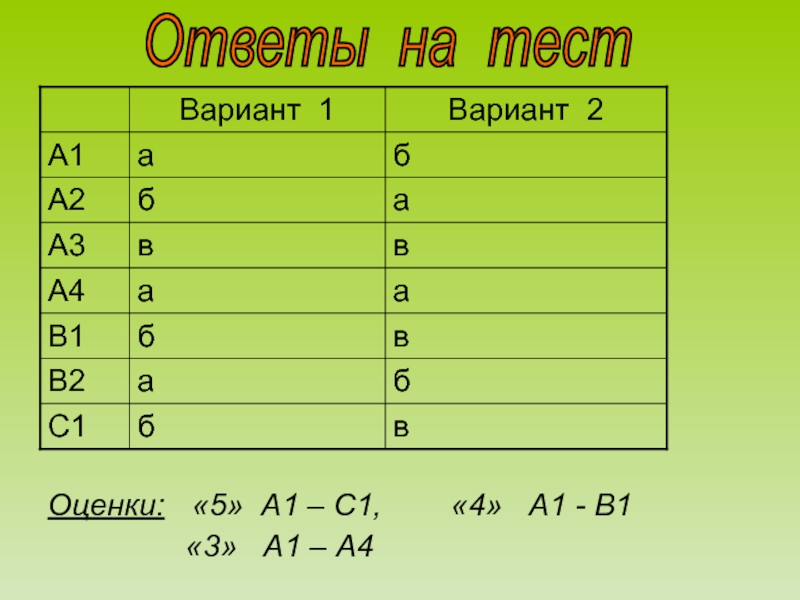 Ответы на тест

| | Вариант 1 | Вариант 2 |
|---|---|---|
| А1 | а | б |
| А2 | б | а |
| А3 | в | в |
| А4 | а | а |
| В1 | б | в |
| В2 | а | б |
| С1 | б | в |

Оценки: «5» А1 – С1, «4» А1 - В1

«3» А1 – А4